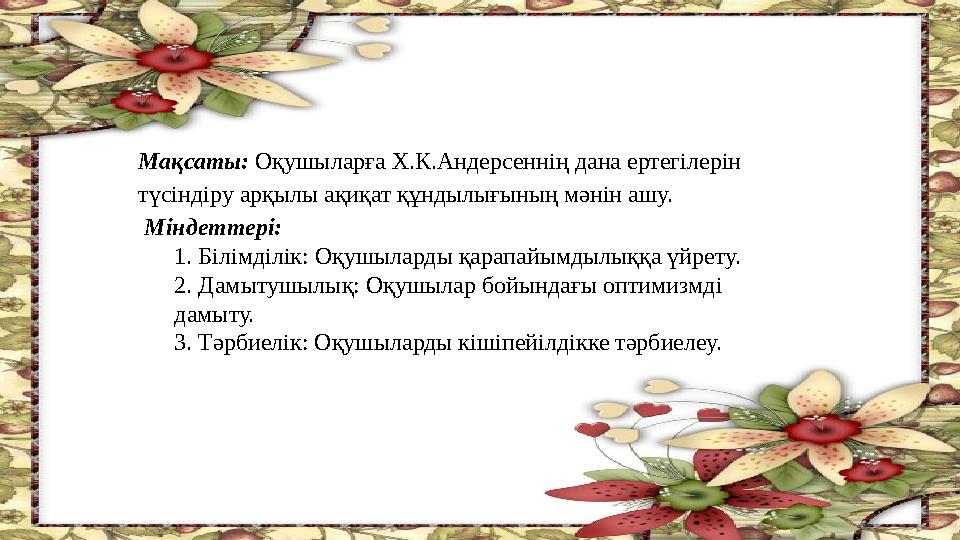 Мақсаты: Оқушыларға Х.К.Андерсеннің дана ертегілерін түсіндіру арқылы ақиқат құндылығының мәнін ашу.

Міндеттері:

1. Білімділік: Оқушыларды қарапайымдылыққа үйрету.

2. Дамытушылық: Оқушылар бойындағы оптимизмді дамыту.

3. Тәрбиелік: Оқушыларды кішіпейілдікке тәрбиелеу.